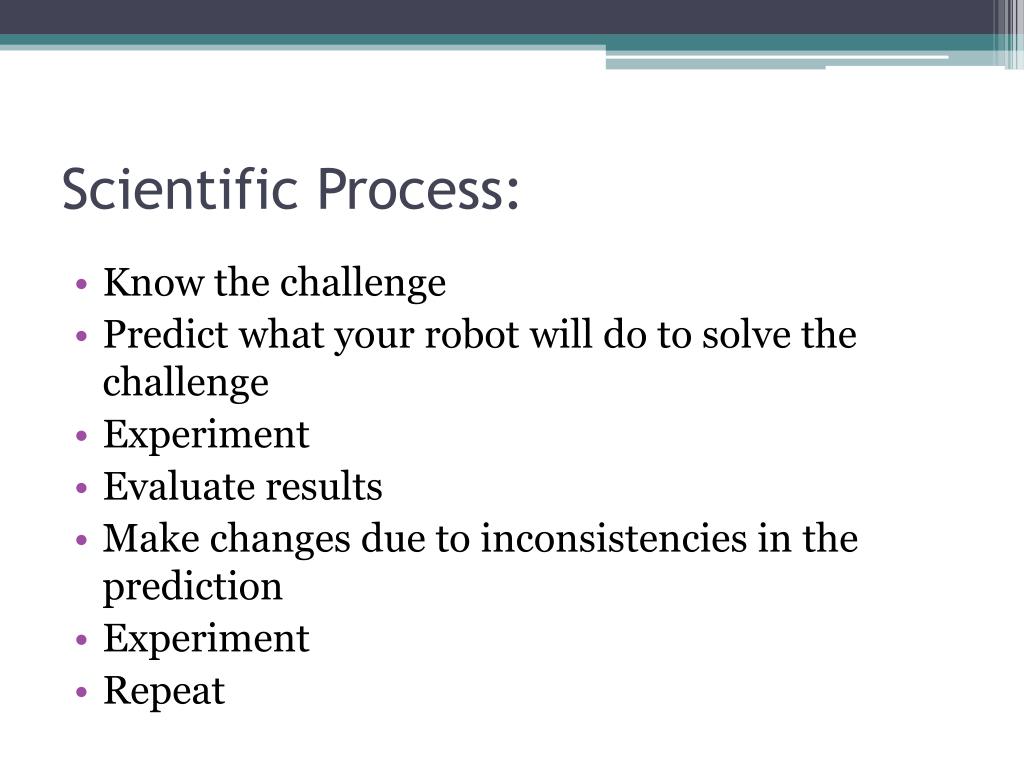 Scientific Process:

• Know the challenge
• Predict what your robot will do to solve the challenge
• Experiment
• Evaluate results
• Make changes due to inconsistencies in the prediction
• Experiment
• Repeat